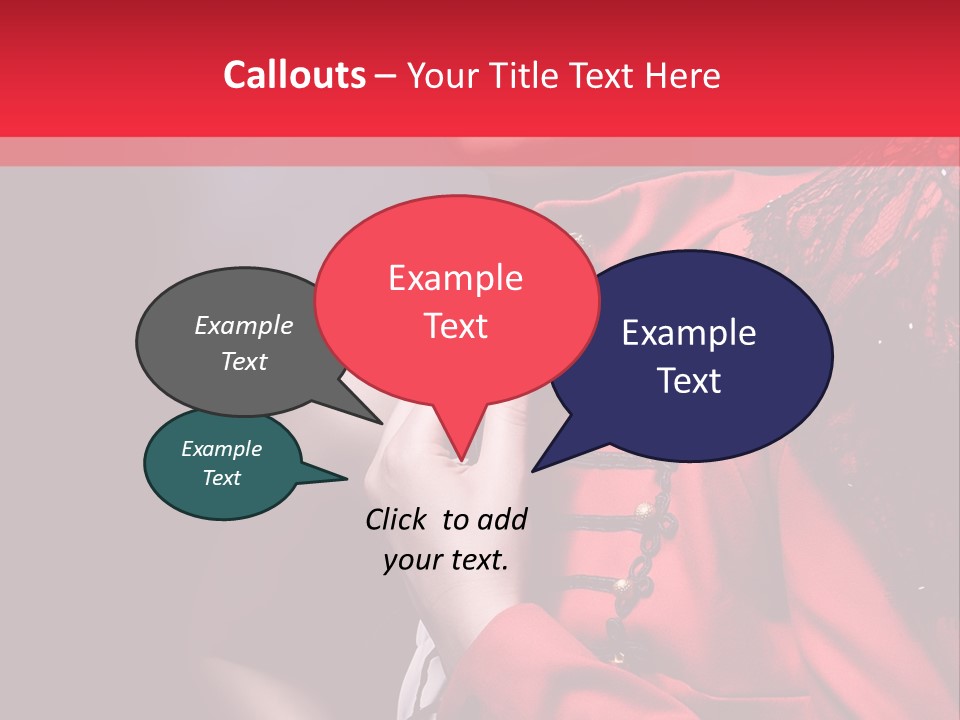 Callouts – Your Title Text Here

Example Text

Example Text

Example Text

Example Text

Click to add your text.